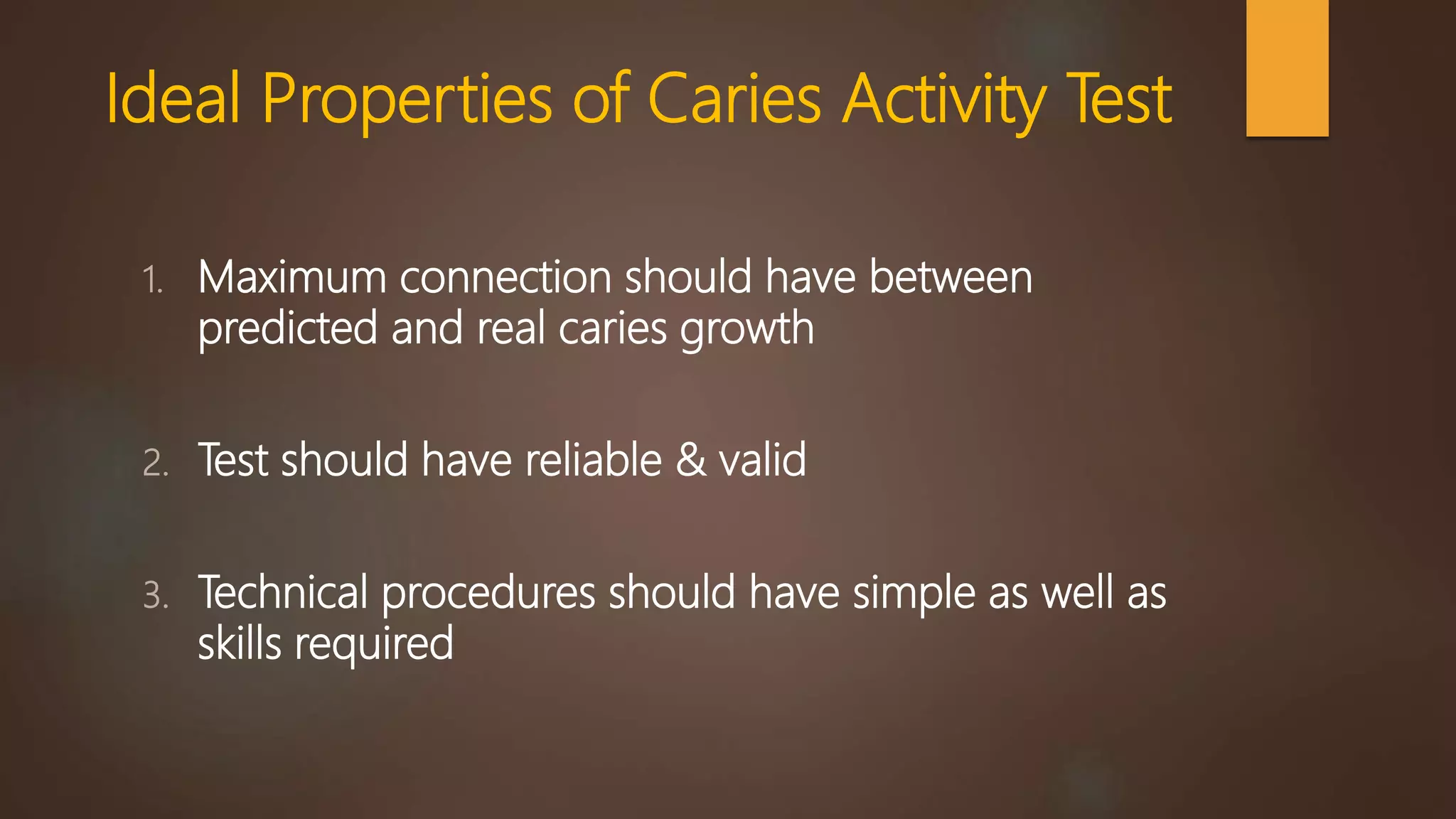 Ideal Properties of Caries Activity Test

1. Maximum connection should have between predicted and real caries growth

2. Test should have reliable & valid

3. Technical procedures should have simple as well as skills required